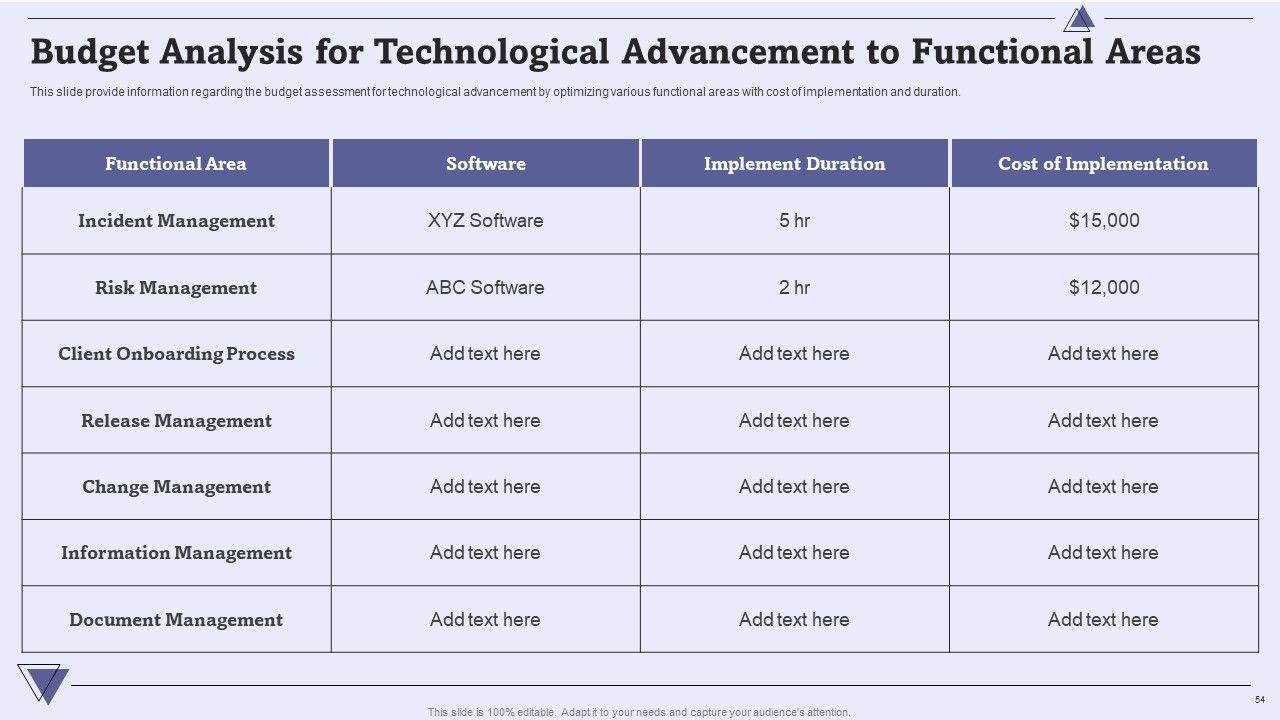 Budget Analysis for Technological Advancement to Functional Areas

This slide provide information regarding the budget assessment for technological advancement by optimizing various functional areas with cost of implementation and duration.

| Functional Area | Software | Implement Duration | Cost of Implementation |
|---|---|---|---|
| Incident Management | XYZ Software | 5 hr | \$15,000 |
| Risk Management | ABC Software | 2 hr | \$12,000 |
| Client Onboarding Process | Add text here | Add text here | Add text here |
| Release Management | Add text here | Add text here | Add text here |
| Change Management | Add text here | Add text here | Add text here |
| Information Management | Add text here | Add text here | Add text here |
| Document Management | Add text here | Add text here | Add text here |

54

This slide is 100% editable. Adapt it to your needs and capture your audience's attention.